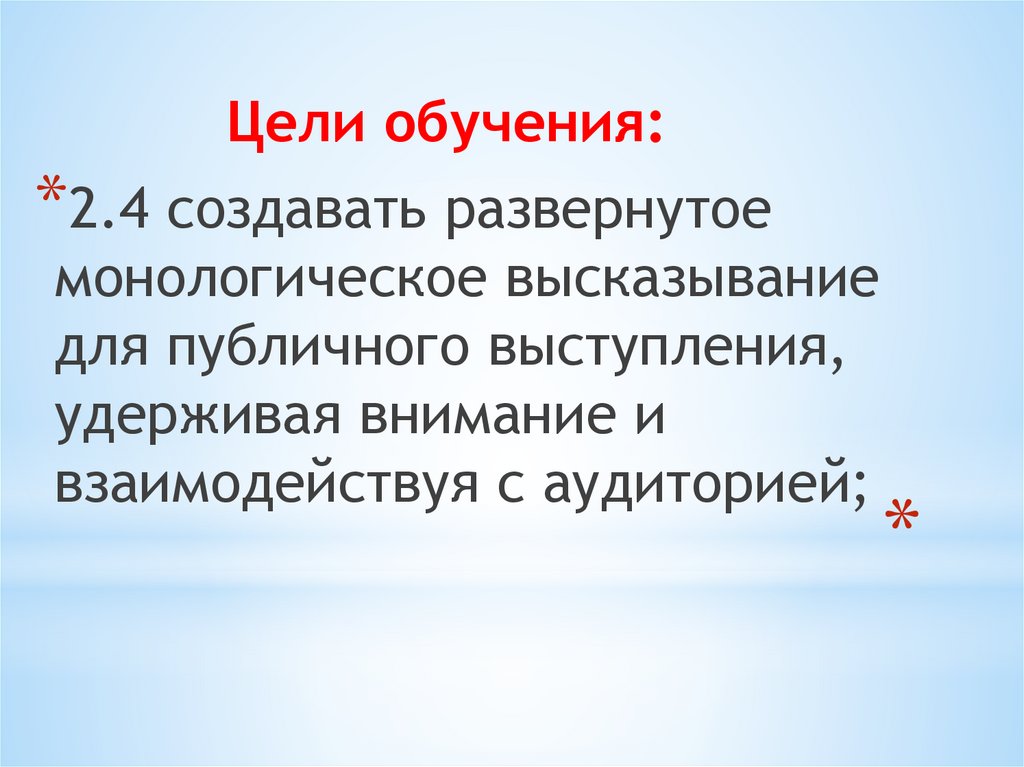 Цели обучения:

*2.4 создавать развернутое монологическое высказывание для публичного выступления, удерживая внимание и взаимодействуя с аудиторией;

*